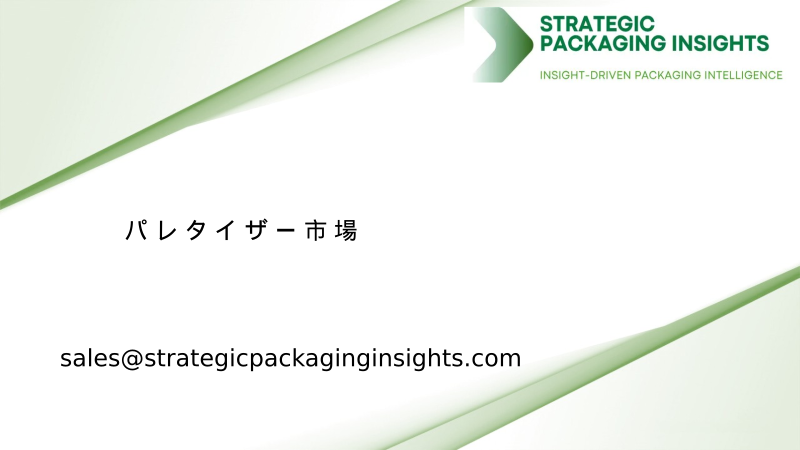 STRATEGIC
PACKAGING INSIGHTS
INSIGHT-DRIVEN PACKAGING INTELLIGENCE

パレタイザー市場

sales@strategicpackaginginsights.com